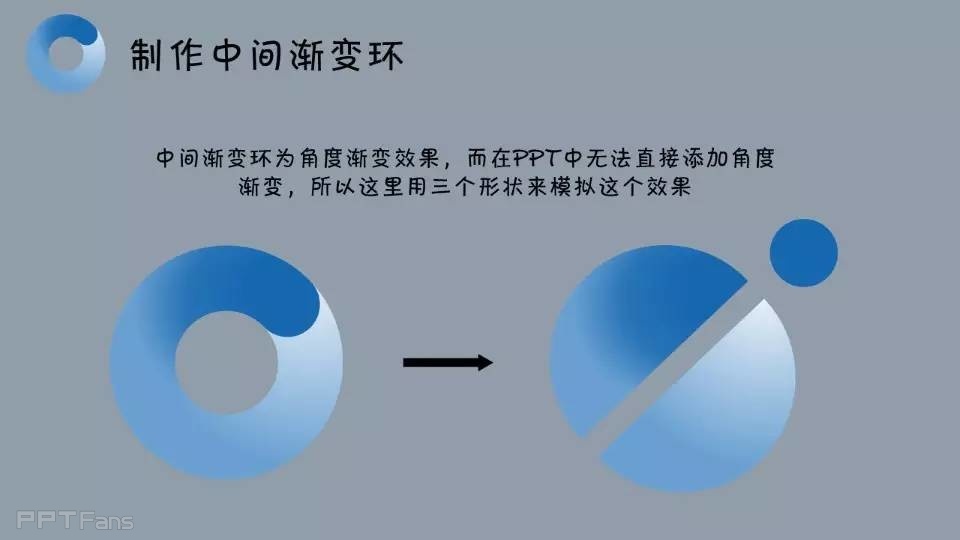 制作中间渐变环

中间渐变环为角度渐变效果，而在PPT中无法直接添加角度渐变，所以这里用三个形状来模拟这个效果

PPTFans